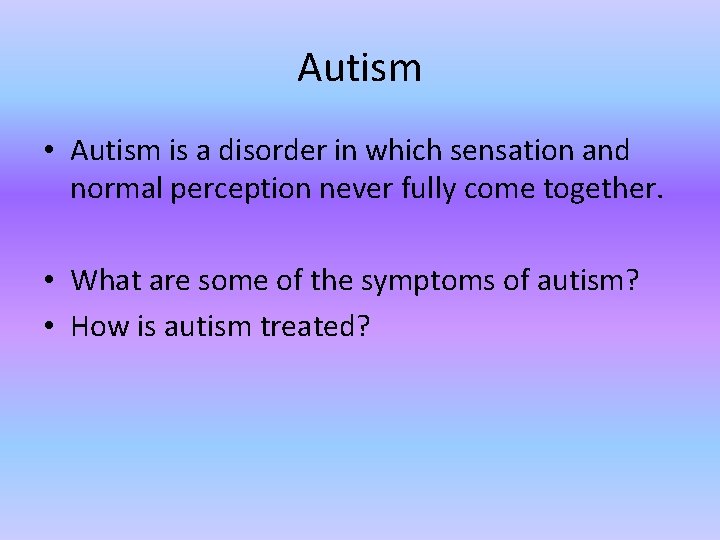 Autism

• Autism is a disorder in which sensation and normal perception never fully come together.

• What are some of the symptoms of autism?
• How is autism treated?